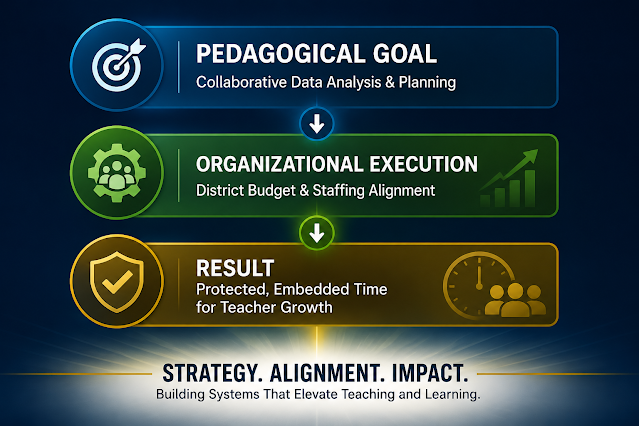 PEDAGOGICAL GOAL
Collaborative Data Analysis & Planning

ORGANIZATIONAL EXECUTION
District Budget & Staffing Alignment

RESULT
Protected, Embedded Time for Teacher Growth

STRATEGY. ALIGNMENT. IMPACT.
Building Systems That Elevate Teaching and Learning.